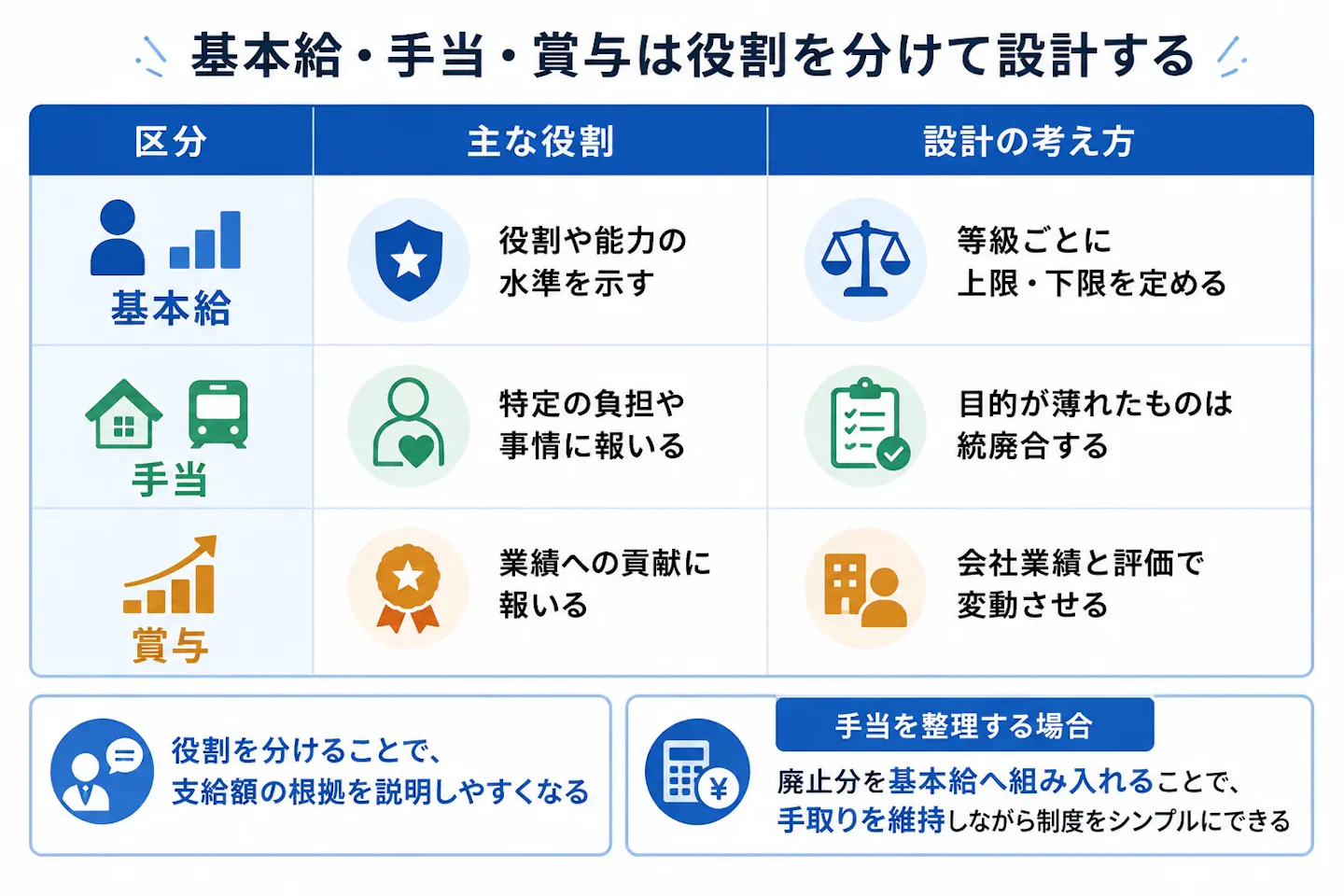 基本給・手当・賞与は役割を分けて設計する

| 区分 | 主な役割 | 設計の考え方 |
|---|---|---|
| 基本給 | 役割や能力の水準を示す | 等級ごとに上限・下限を定める |
| 手当 | 特定の負担や事情に報いる | 目的が薄れたものは統廃合する |
| 賞与 | 業績への貢献に報いる | 会社業績と評価で変動させる |

役割を分けることで、支給額の根拠を説明しやすくなる

手当を整理する場合

廃止分を基本給へ組み入れることで、手取りを維持しながら制度をシンプルにできる